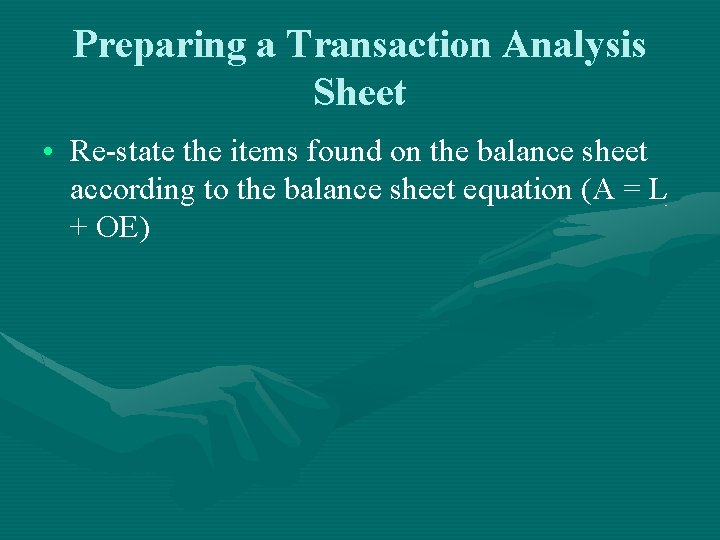 Preparing a Transaction Analysis Sheet

• Re-state the items found on the balance sheet according to the balance sheet equation (A = L + OE)